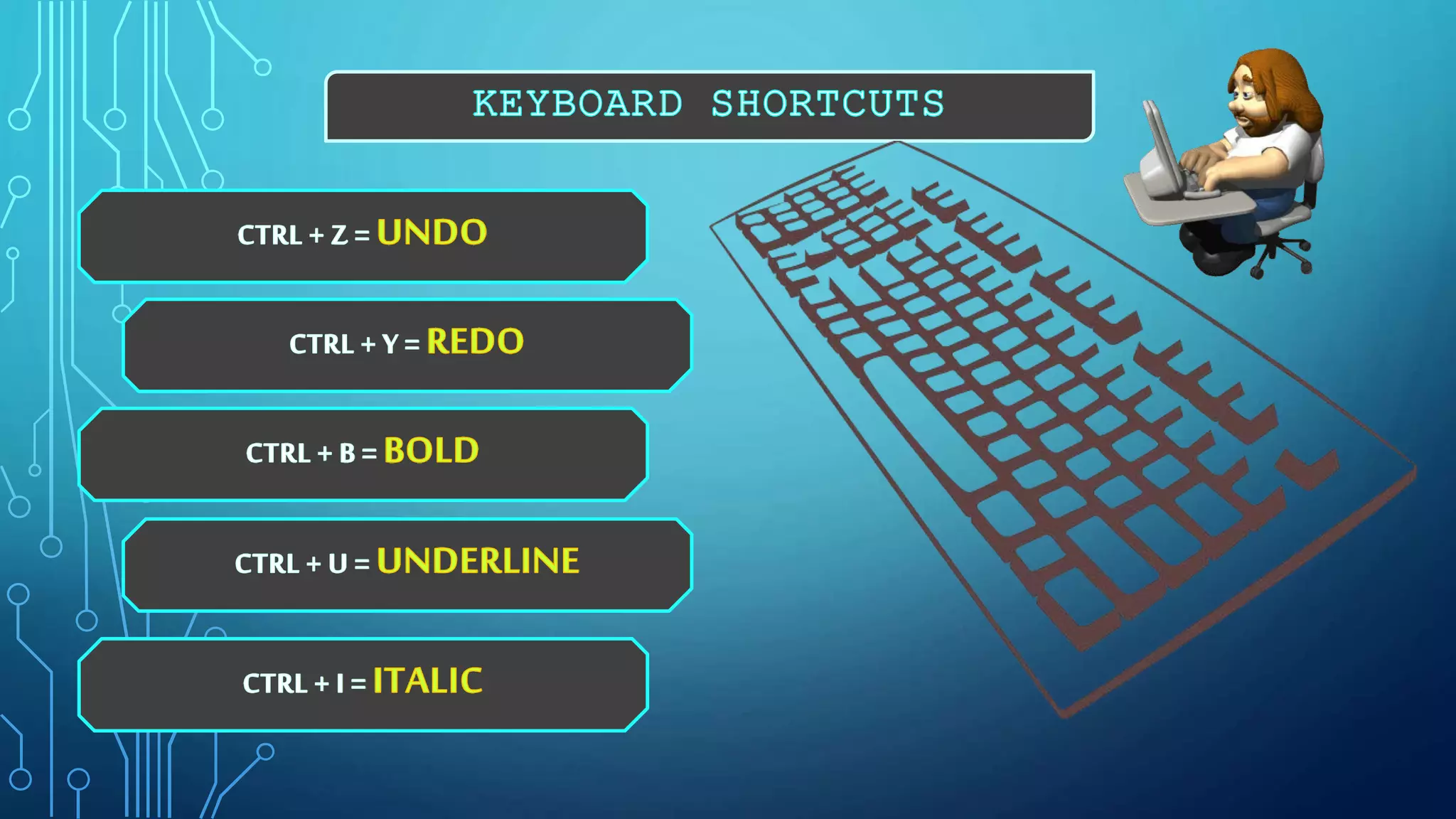 KEYBOARD SHORTCUTS

CTRL + Z = UNDO

CTRL + Y = REDO

CTRL + B = BOLD

CTRL + U = UNDERLINE

CTRL + I = ITALIC